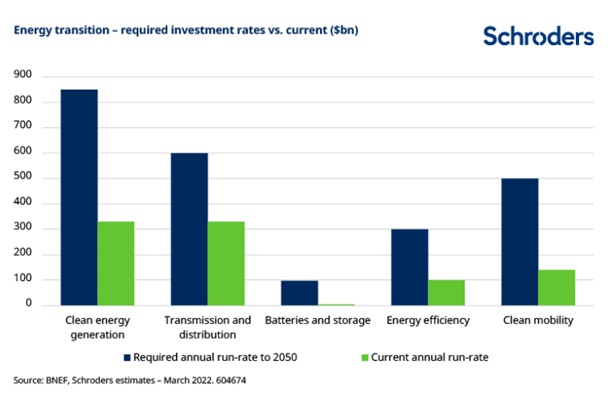 Energy transition – required investment rates vs. current ($bn)

Schroders

900
800
700
600
500
400
300
200
100
0

Clean energy generation
Transmission and distribution
Batteries and storage
Energy efficiency
Clean mobility

Required annual run-rate to 2050
Current annual run-rate

Source: BNEF, Schroders estimates – March 2022. 604674